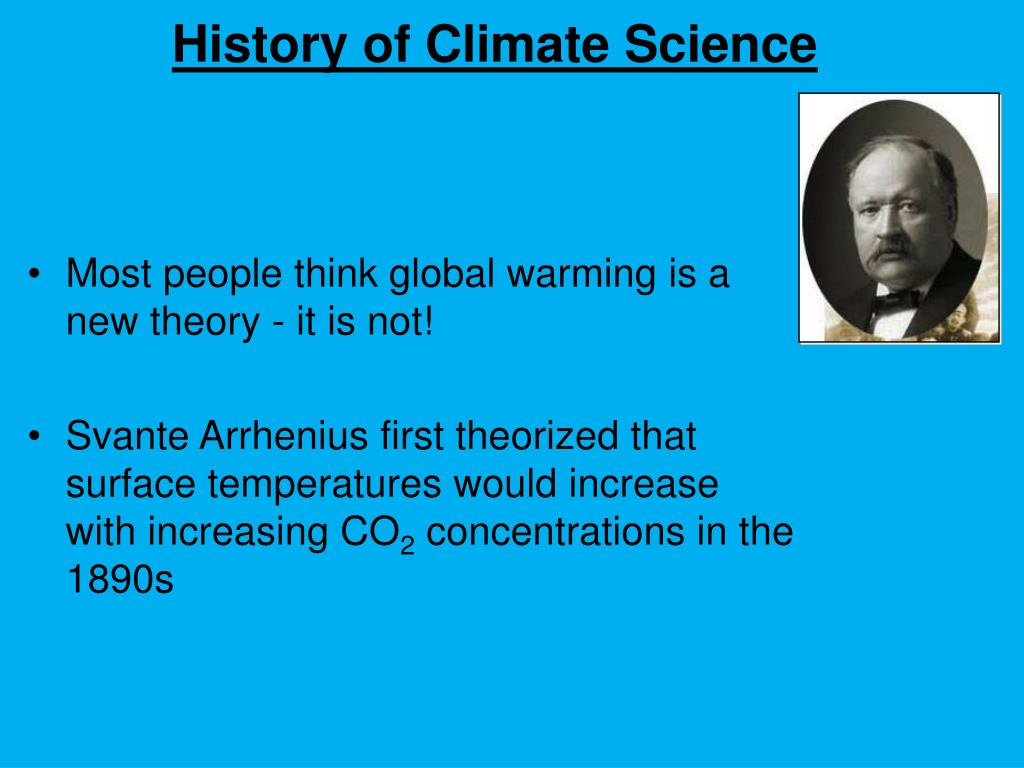 History of Climate Science

• Most people think global warming is a new theory - it is not!

• Svante Arrhenius first theorized that surface temperatures would increase with increasing $CO_2$ concentrations in the 1890s